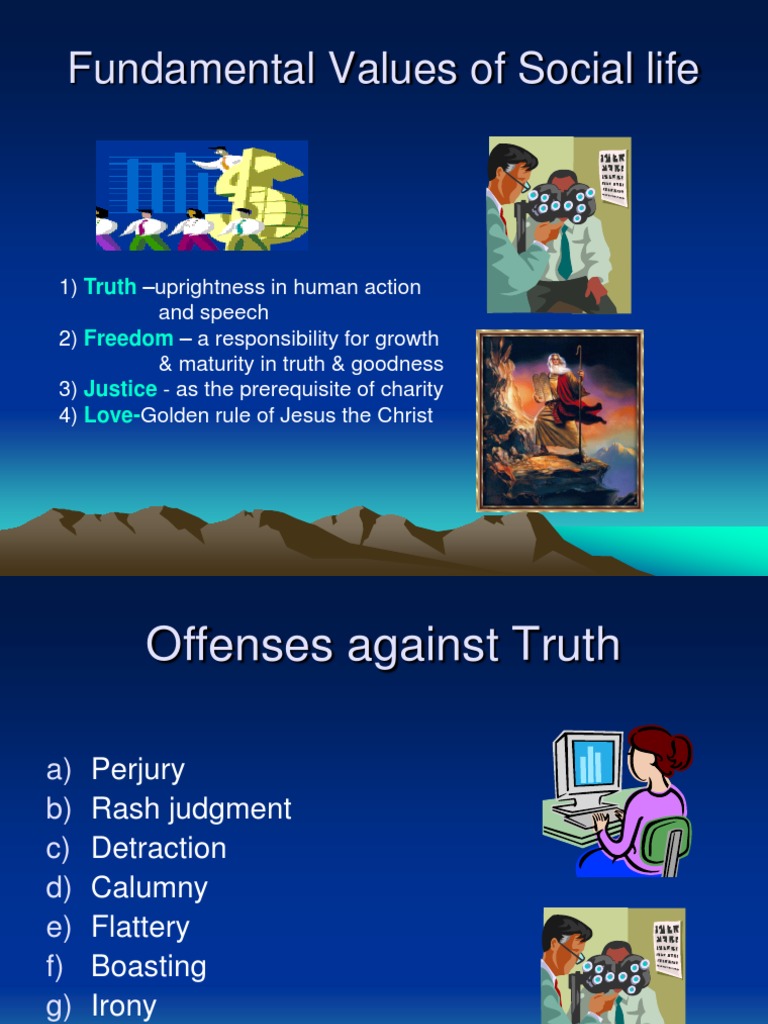 Fundamental Values of Social life

1) Truth –uprightness in human action and speech
2) Freedom – a responsibility for growth & maturity in truth & goodness
3) Justice - as the prerequisite of charity
4) Love-Golden rule of Jesus the Christ

Offenses against Truth

a) Perjury
b) Rash judgment
c) Detraction
d) Calumny
e) Flattery
f) Boasting
g) Irony